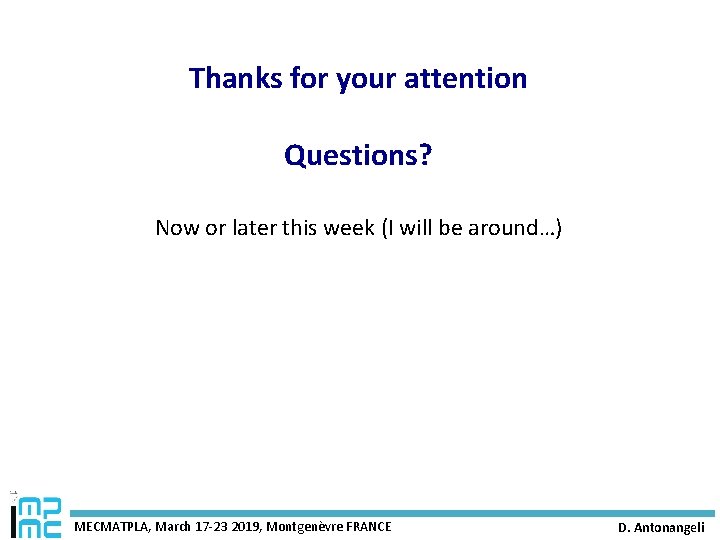 Thanks for your attention

Questions?

Now or later this week (I will be around…)

IMPMC

MECMATPLA, March 17-23 2019, Montgenèvre FRANCE

D. Antonangeli